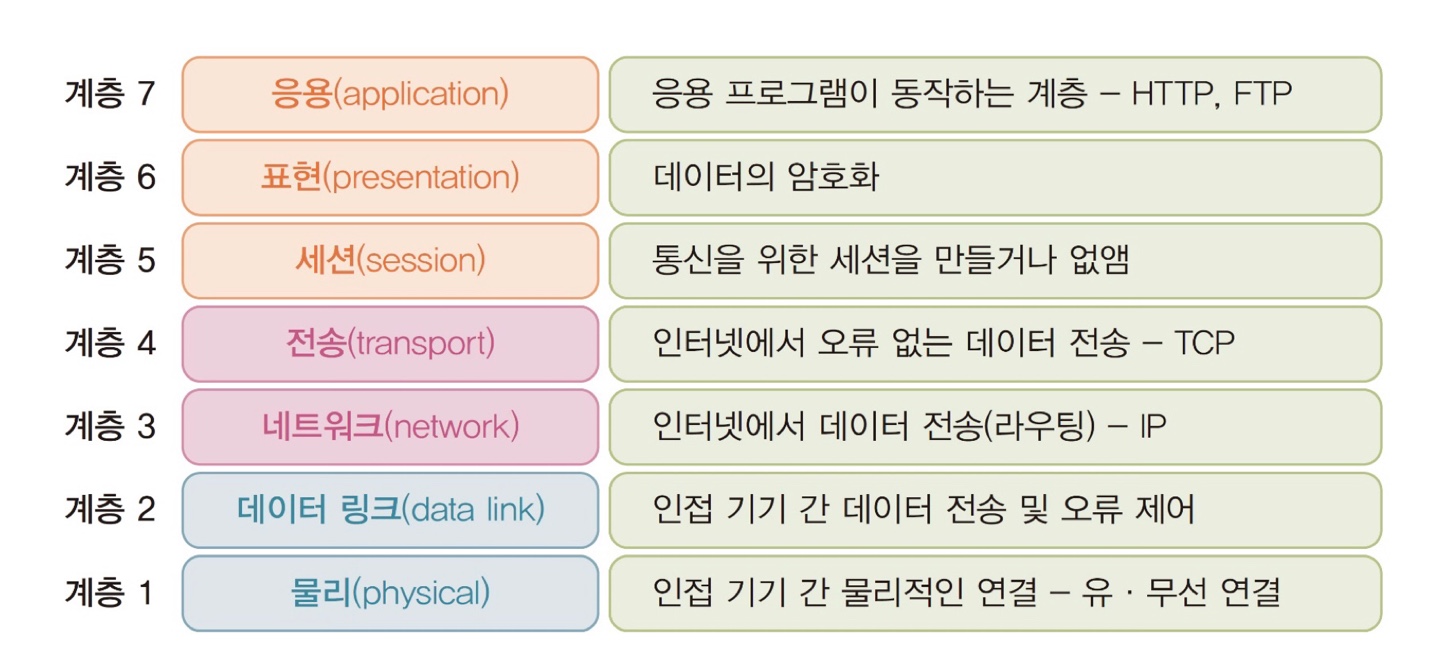 계층 7 응용(application) 응용 프로그램이 동작하는 계층 – HTTP, FTP

계층 6 표현(presentation) 데이터의 암호화

계층 5 세션(session) 통신을 위한 세션을 만들거나 없앰

계층 4 전송(transport) 인터넷에서 오류 없는 데이터 전송 – TCP

계층 3 네트워크(network) 인터넷에서 데이터 전송(라우팅) – IP

계층 2 데이터 링크(data link) 인접 기기 간 데이터 전송 및 오류 제어

계층 1 물리(physical) 인접 기기 간 물리적인 연결 – 유 · 무선 연결